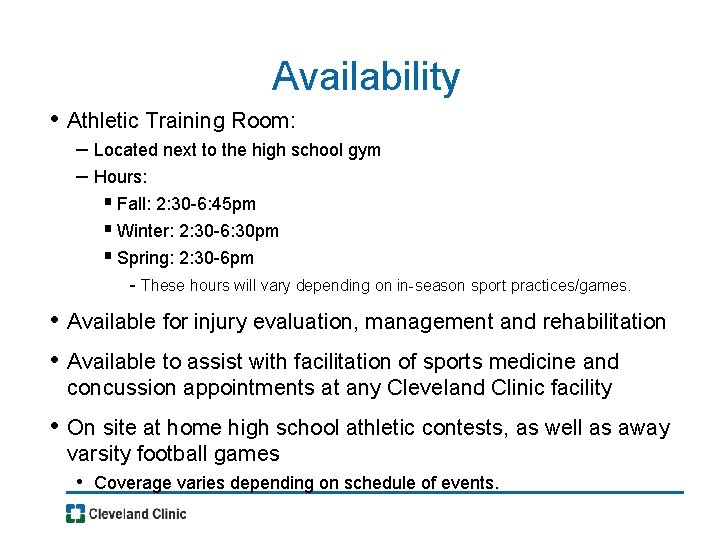 Availability

• Athletic Training Room:
– Located next to the high school gym
– Hours:
▪ Fall: 2:30-6:45pm
▪ Winter: 2:30-6:30pm
▪ Spring: 2:30-6pm
- These hours will vary depending on in-season sport practices/games.

• Available for injury evaluation, management and rehabilitation

• Available to assist with facilitation of sports medicine and concussion appointments at any Cleveland Clinic facility

• On site at home high school athletic contests, as well as away varsity football games
• Coverage varies depending on schedule of events.

Cleveland Clinic